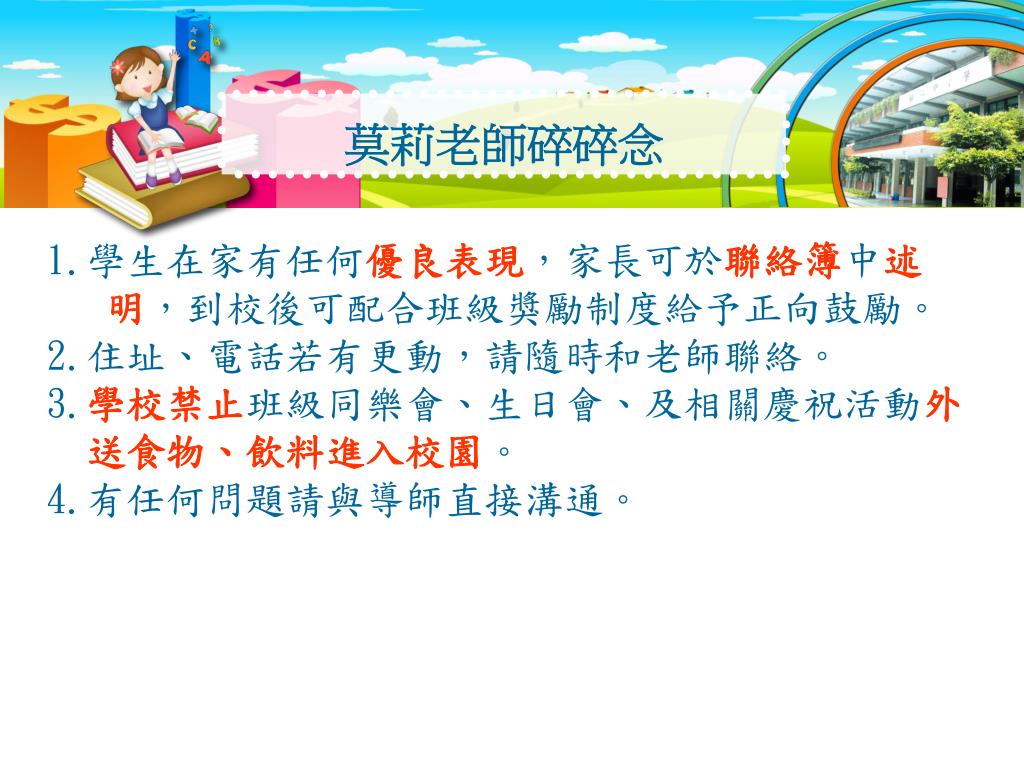 莫莉老師碎碎念

1. 學生在家有任何優良表現，家長可於聯絡簿中述明，到校後可配合班級獎勵制度給予正向鼓勵。
2. 住址、電話若有更動，請隨時和老師聯絡。
3. 學校禁止班級同樂會、生日會、及相關慶祝活動外送食物、飲料進入校園。
4. 有任何問題請與導師直接溝通。